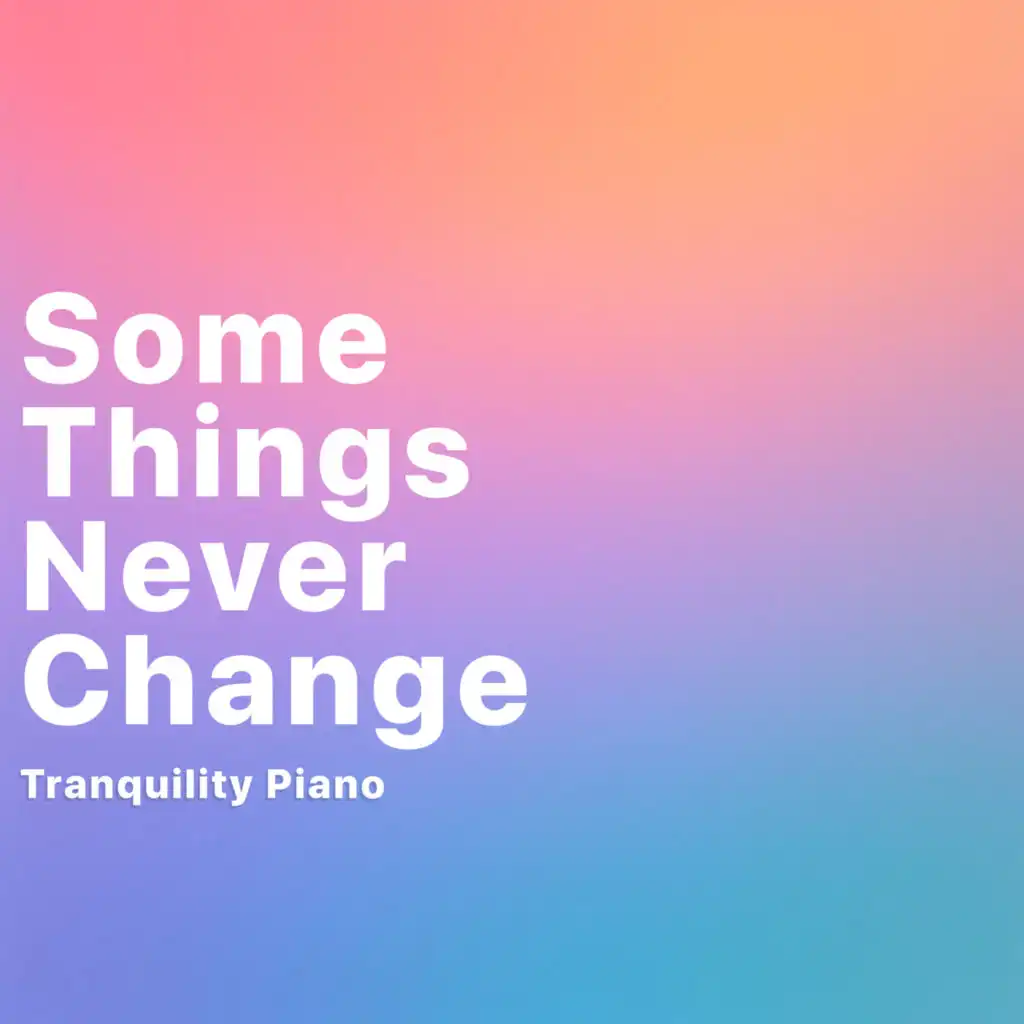 Some Things Never Change

Tranquility Piano